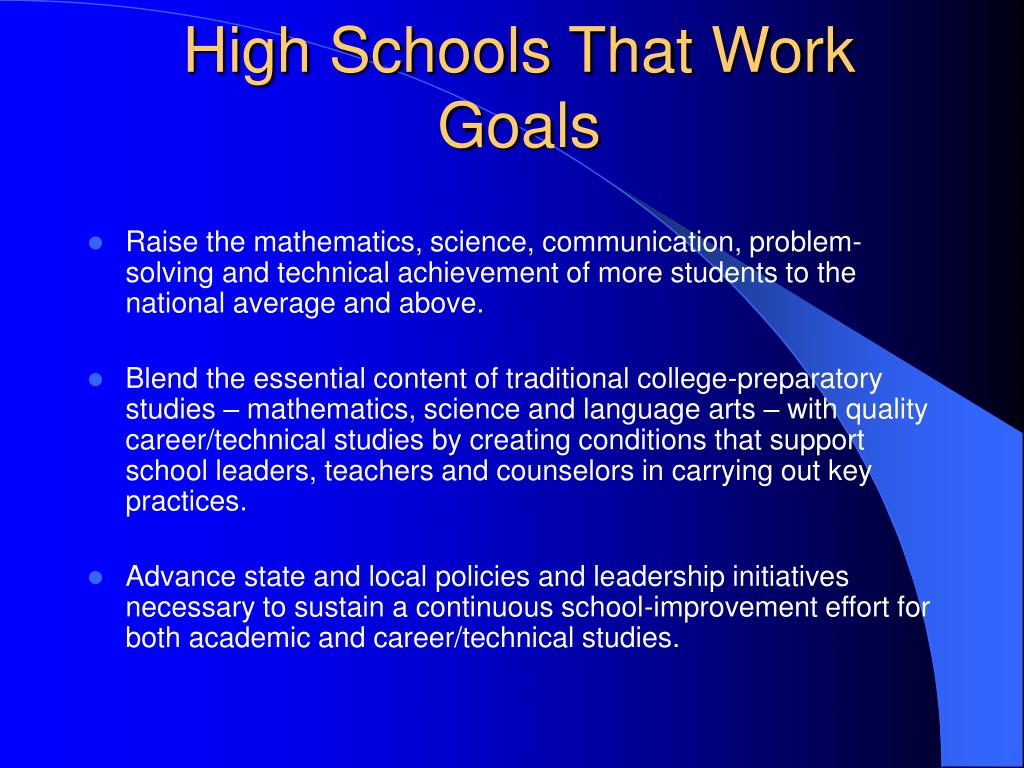 High Schools That Work Goals

- Raise the mathematics, science, communication, problem-solving and technical achievement of more students to the national average and above.

- Blend the essential content of traditional college-preparatory studies – mathematics, science and language arts – with quality career/technical studies by creating conditions that support school leaders, teachers and counselors in carrying out key practices.

- Advance state and local policies and leadership initiatives necessary to sustain a continuous school-improvement effort for both academic and career/technical studies.